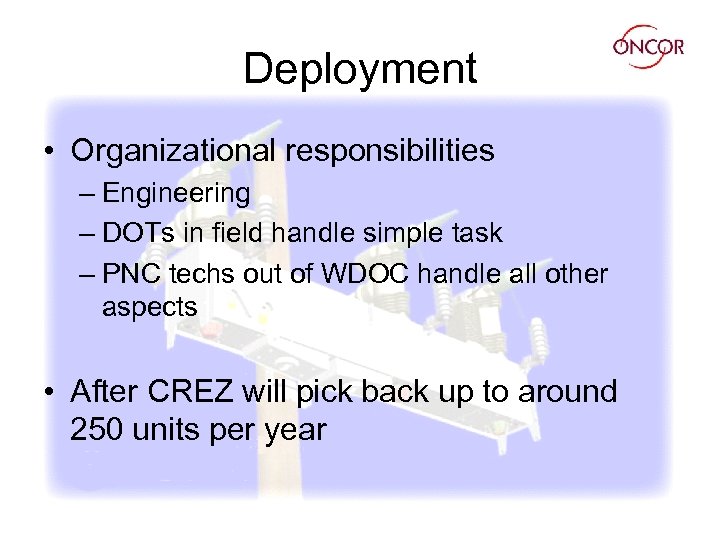 ONCOR

Deployment

• Organizational responsibilities
– Engineering
– DOTs in field handle simple task
– PNC techs out of WDOC handle all other aspects

• After CREZ will pick back up to around 250 units per year